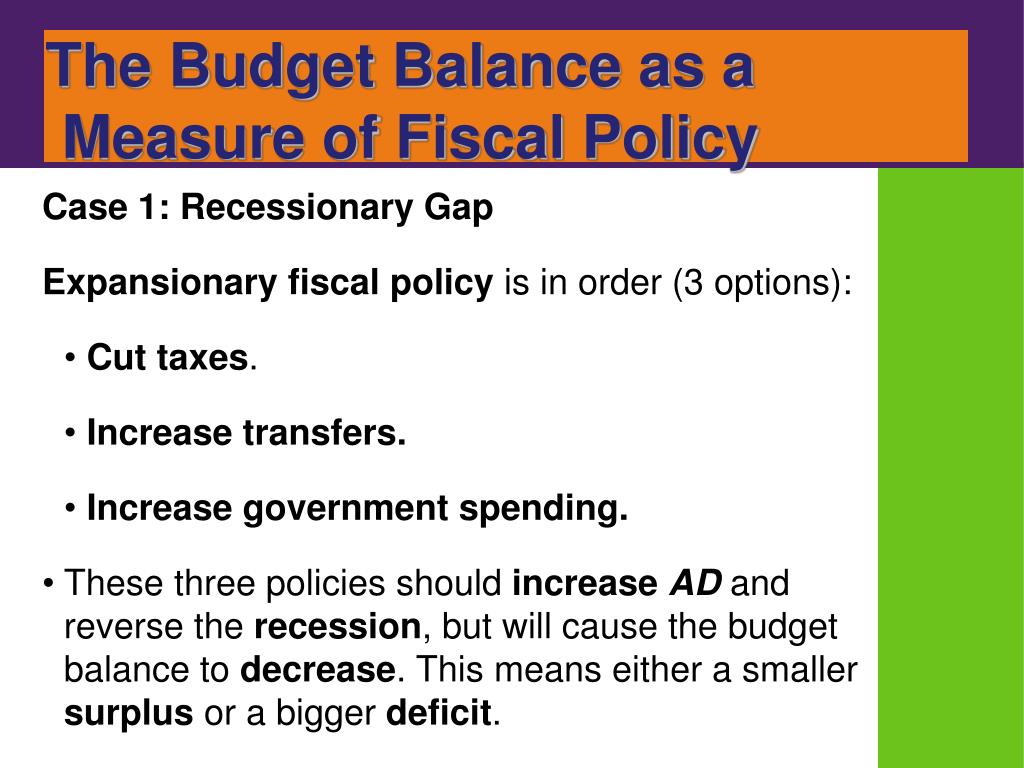 The Budget Balance as a Measure of Fiscal Policy

Case 1: Recessionary Gap

Expansionary fiscal policy is in order (3 options):

• Cut taxes.

• Increase transfers.

• Increase government spending.

• These three policies should increase AD and reverse the recession, but will cause the budget balance to decrease. This means either a smaller surplus or a bigger deficit.